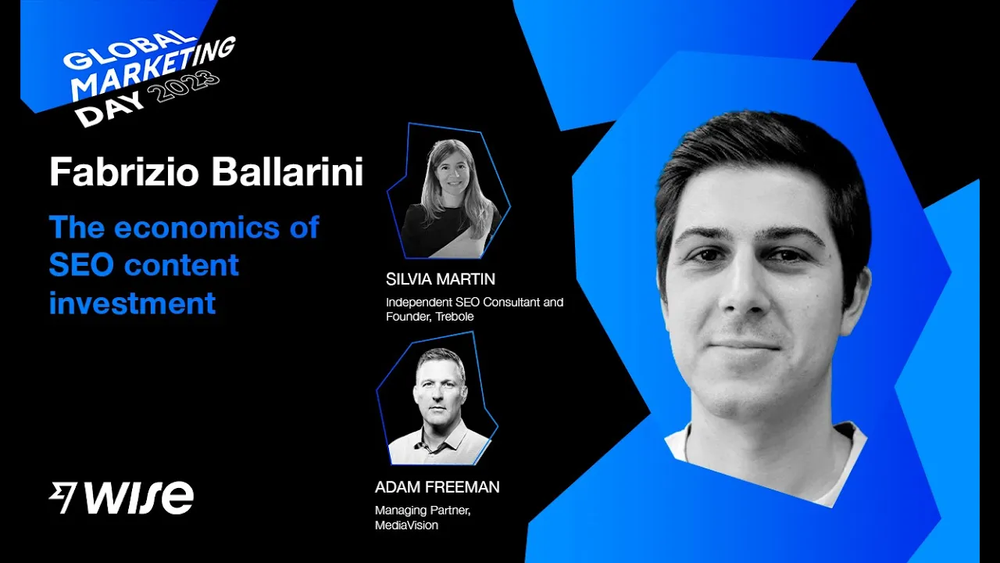 GLOBAL MARKETING DAY 2023

Fabrizio Ballarini

The economics of SEO content investment

SILVIA MARTIN
Independent SEO Consultant and Founder, Trebole

ADAM FREEMAN
Managing Partner, MediaVision

WISE